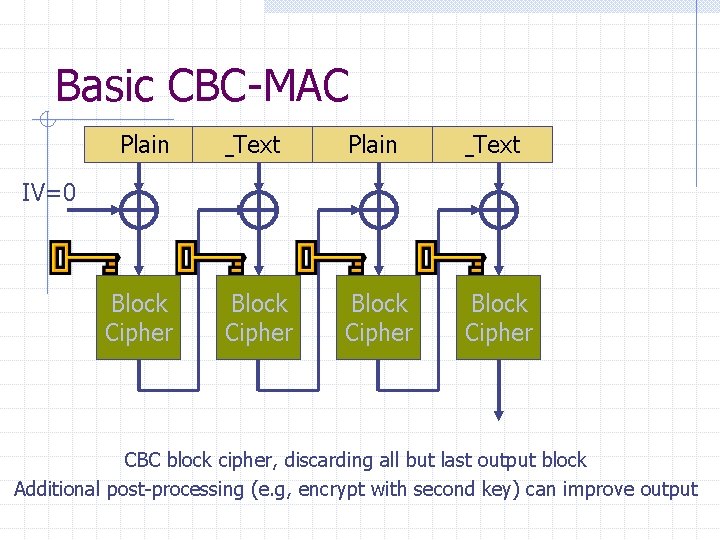 Basic CBC-MAC

Plain

_Text

Plain

_Text

IV=0

Block Cipher

Block Cipher

Block Cipher

Block Cipher

CBC block cipher, discarding all but last output block
Additional post-processing (e.g, encrypt with second key) can improve output